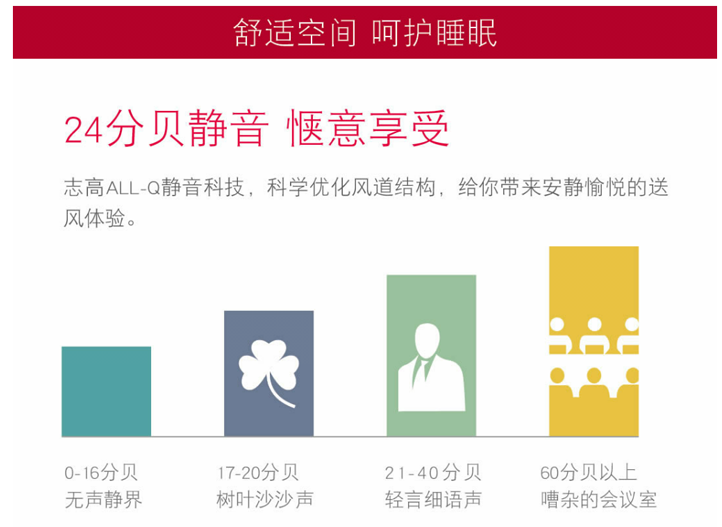 舒适空间 呵护睡眠

24分贝静音 惬意享受

志高ALL-Q静音科技，科学优化风道结构，给你带来安静愉悦的送风体验。

0-16分贝
无声静界

17-20分贝
树叶沙沙声

21-40分贝
轻言细语声

60分贝以上
嘈杂的会议室